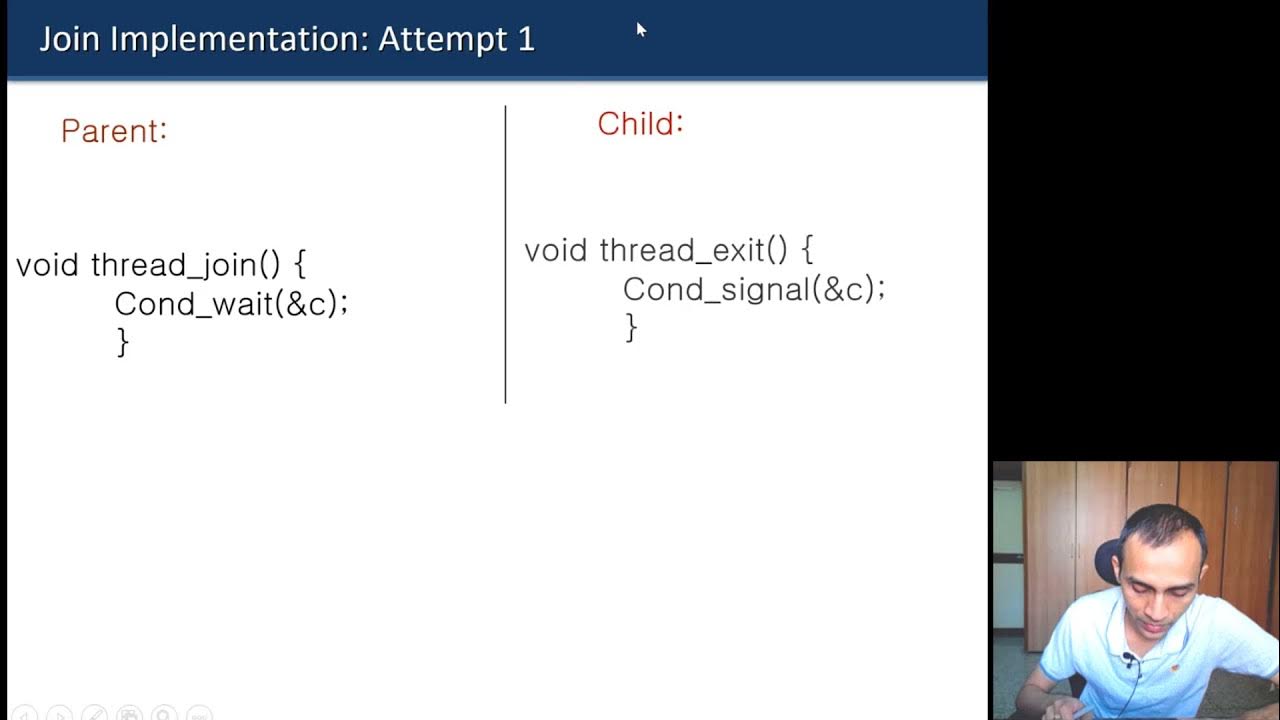 Join Implementation: Attempt 1

Parent:

void thread_join() {
Cond_wait(&c);
}

Child:

void thread_exit() {
Cond_signal(&c);
}